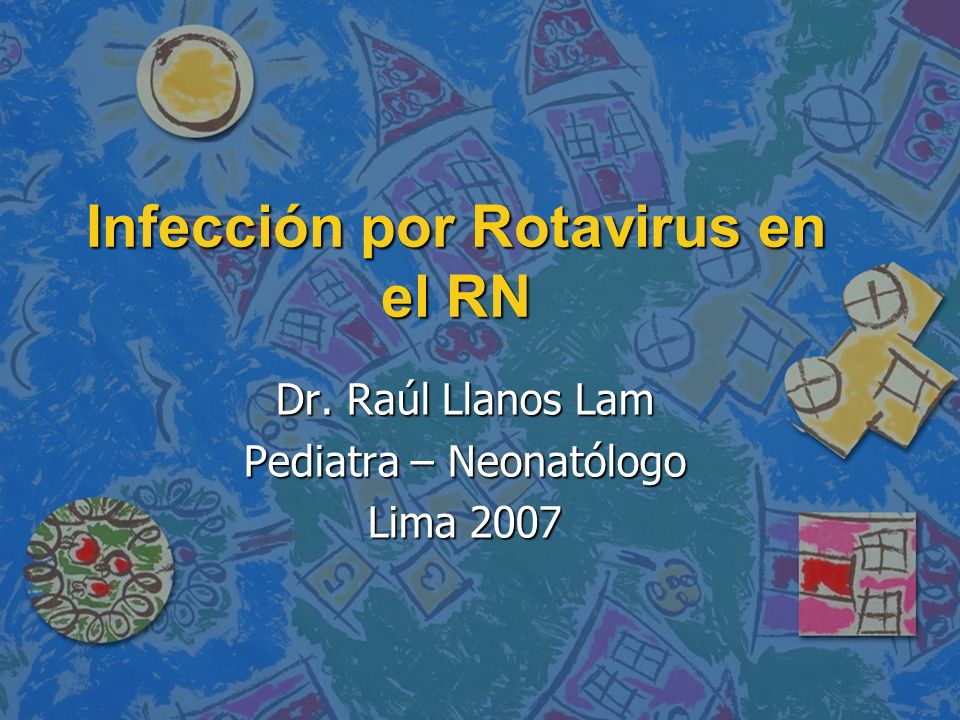 Infección por Rotavirus en el RN

Dr. Raúl Llanos Lam
Pediatra – Neonatólogo
Lima 2007